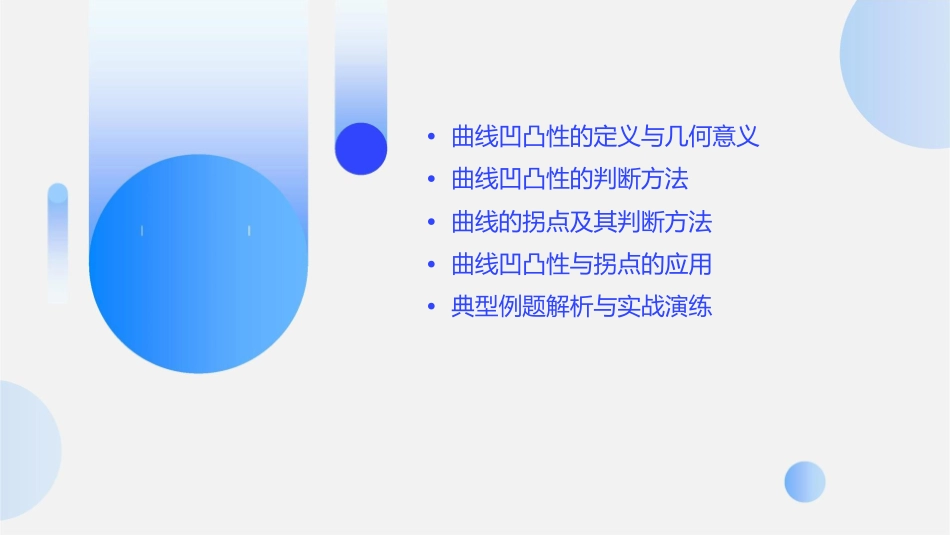 • 曲线凹凸性的定义与几何意义
• 曲线凹凸性的判断方法
• 曲线的拐点及其判断方法
• 曲线凹凸性与拐点的应用
• 典型例题解析与实战演练